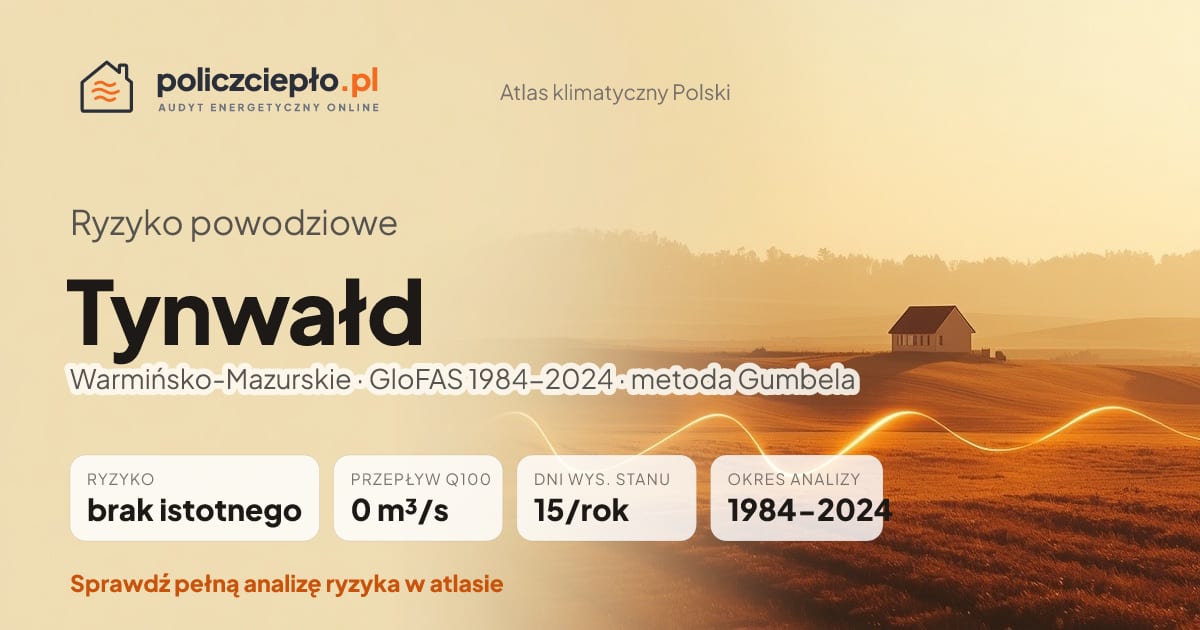 policzciepło.pl
AUDYT ENERGETYCZNY ONLINE

Atlas klimatyczny Polski

Ryzyko powodziowe

Tynwałd

Warmińsko-Mazurskie · GloFAS 1984–2024 · metoda Gumbela

RYZYKO
brak istotnego

PRZEPŁYW Q100
0 m³/s

DNI WYS. STANU
15/rok

OKRES ANALIZY
1984–2024

Sprawdź pełną analizę ryzyka w atlasie